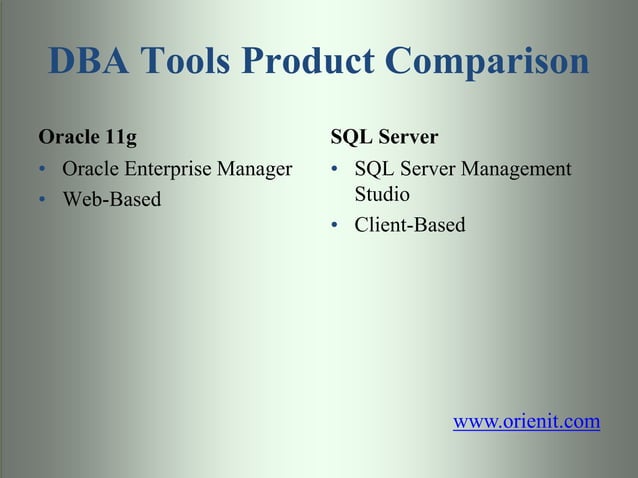 DBA Tools Product Comparison

Oracle 11g
• Oracle Enterprise Manager
• Web-Based

SQL Server
• SQL Server Management Studio
• Client-Based

www.orienit.com